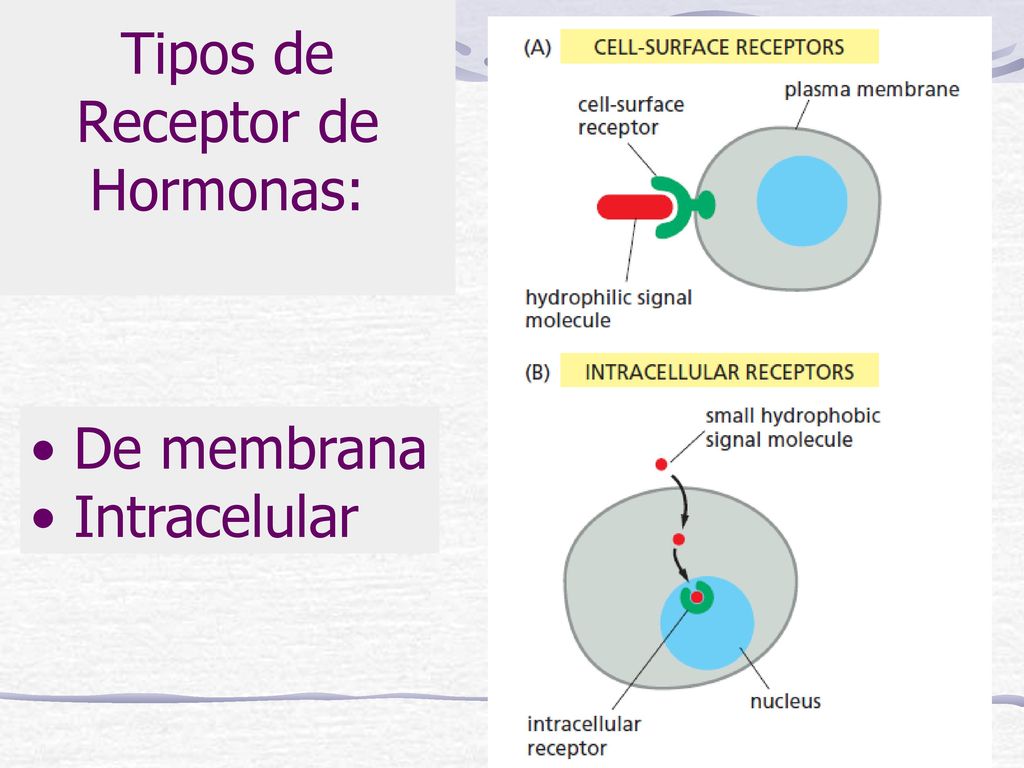 Tipos de Receptor de Hormonas:

• De membrana
• Intracelular

(A) CELL-SURFACE RECEPTORS

cell-surface receptor

plasma membrane

hydrophilic signal molecule

(B) INTRACELLULAR RECEPTORS

small hydrophobic signal molecule

nucleus

intracellular receptor